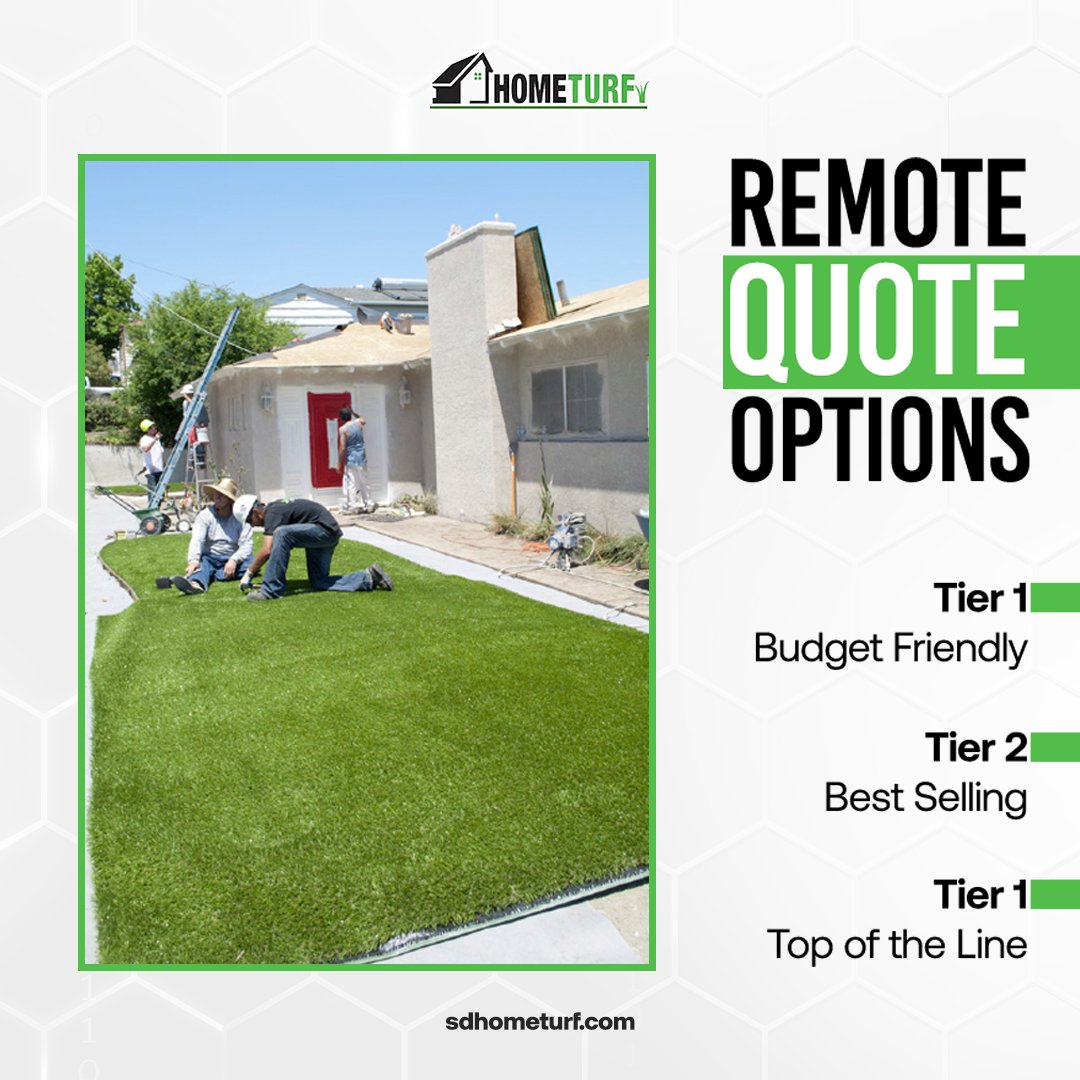 HOMETURF

REMOTE QUOTE OPTIONS

Tier 1
Budget Friendly

Tier 2
Best Selling

Tier 1
Top of the Line

sdhometurf.com